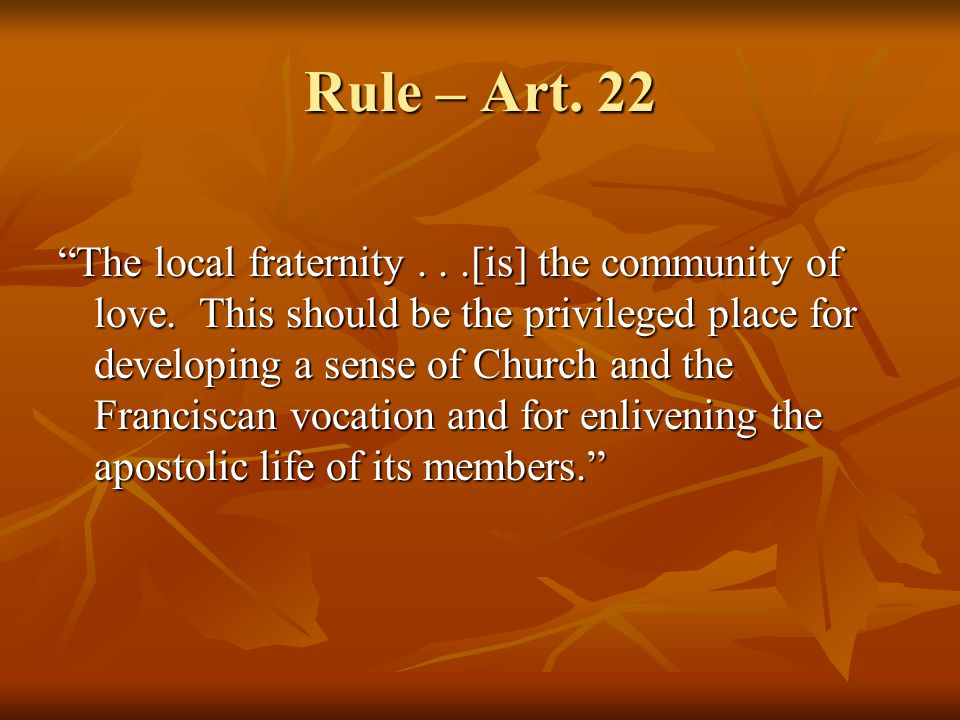 Rule – Art. 22

“The local fraternity . . .[is] the community of love. This should be the privileged place for developing a sense of Church and the Franciscan vocation and for enlivening the apostolic life of its members.”